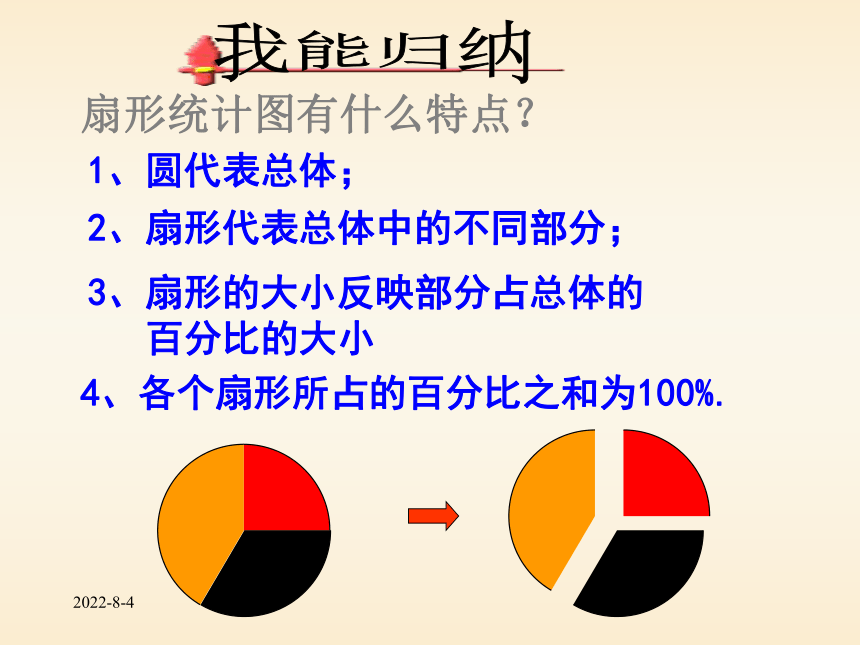 我能归纳

扇形统计图有什么特点？

1、圆代表总体；

2、扇形代表总体中的不同部分；

3、扇形的大小反映部分占总体的百分比的大小

4、各个扇形所占的百分比之和为100%.

2022-8-4